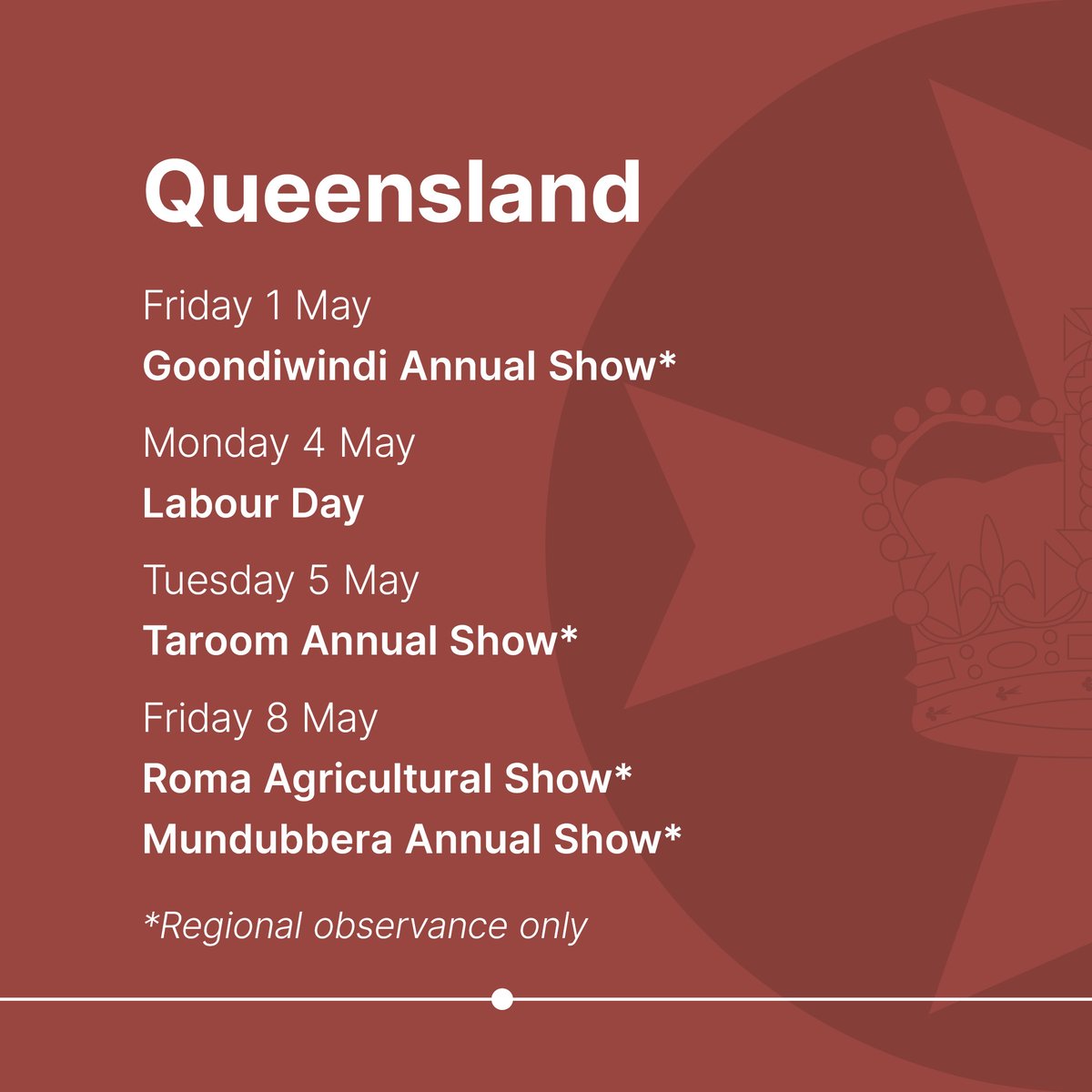 Queensland

Friday 1 May
Goondiwindi Annual Show*

Monday 4 May
Labour Day

Tuesday 5 May
Taroom Annual Show*

Friday 8 May
Roma Agricultural Show*
Mundubbera Annual Show*

*Regional observance only